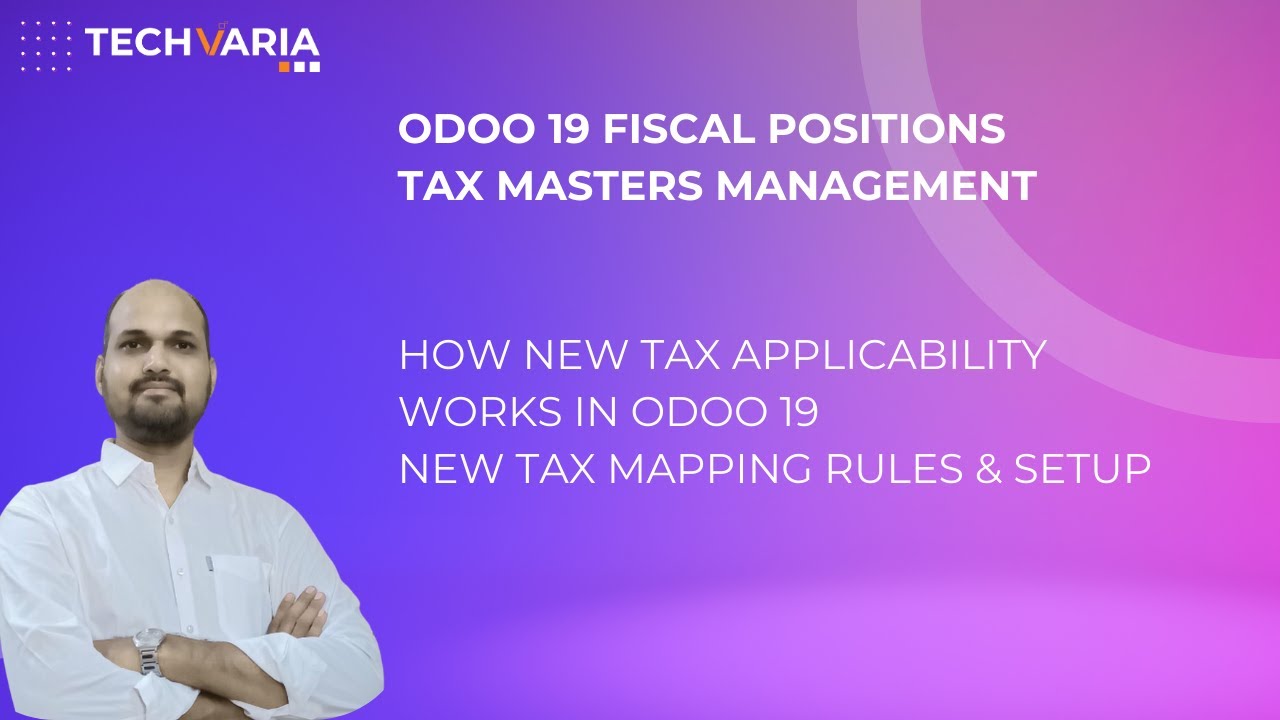 TECHVARIA

ODOO 19 FISCAL POSITIONS
TAX MASTERS MANAGEMENT

HOW NEW TAX APPLICABILITY
WORKS IN ODOO 19
NEW TAX MAPPING RULES & SETUP